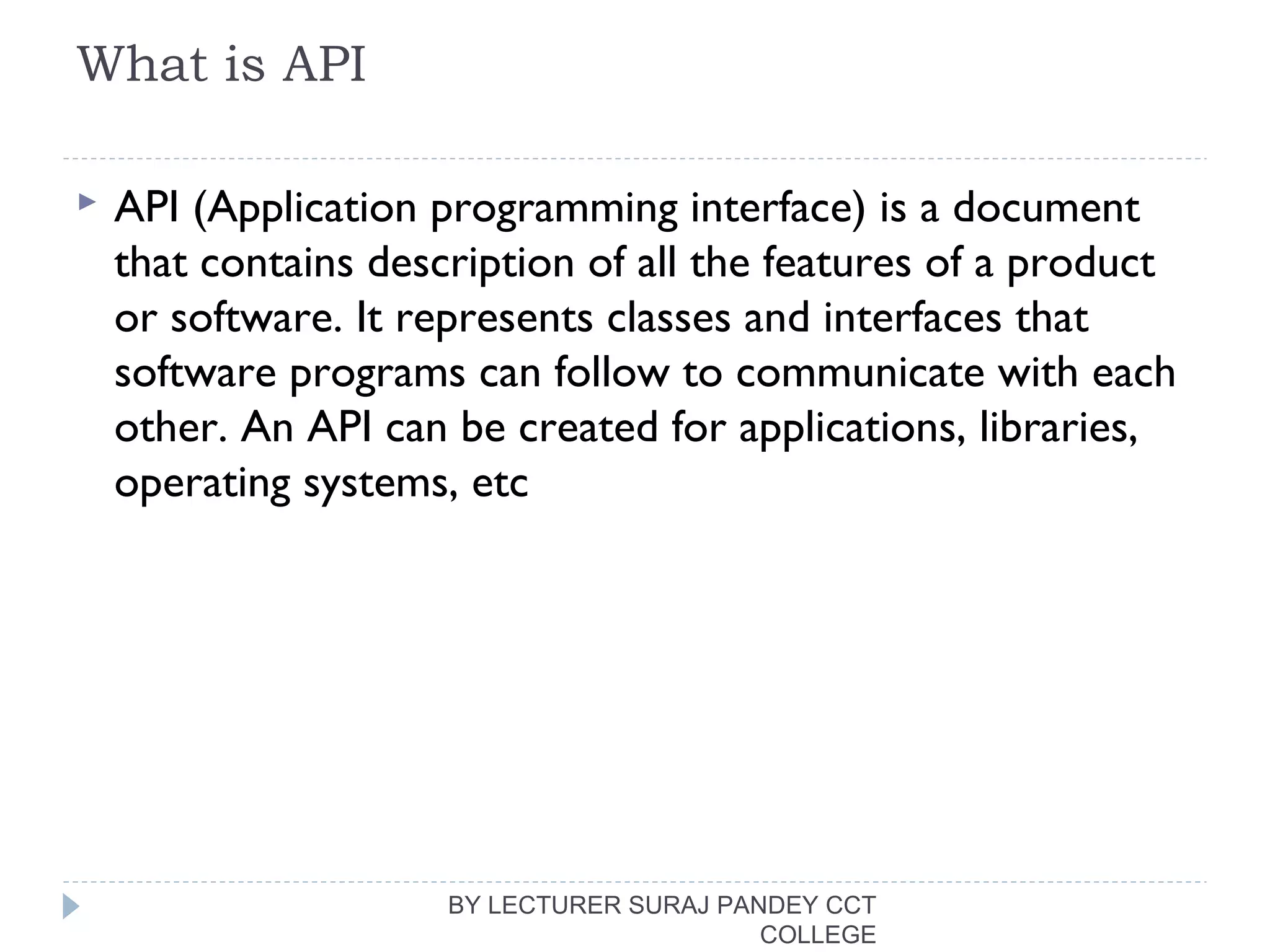 What is API

API (Application programming interface) is a document that contains description of all the features of a product or software. It represents classes and interfaces that software programs can follow to communicate with each other. An API can be created for applications, libraries, operating systems, etc

BY LECTURER SURAJ PANDEY CCT COLLEGE